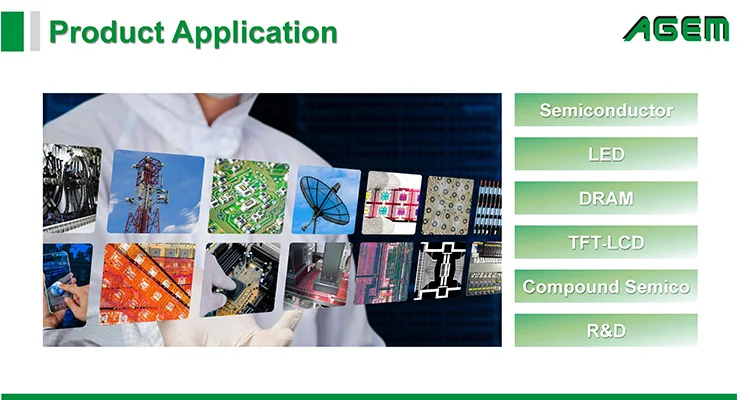 Product Application

AGEM

Semiconductor

LED

DRAM

TFT-LCD

Compound Semico

R&D